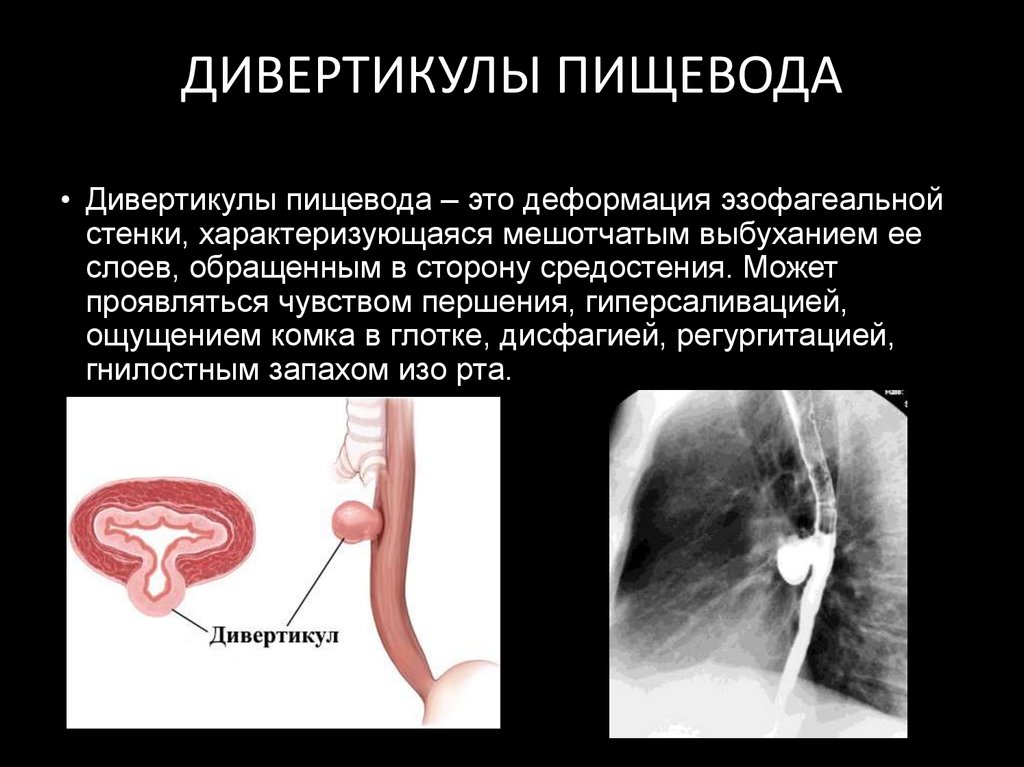 ДИВЕРТИКУЛЫ ПИЩЕВОДА

• Дивертикулы пищевода – это деформация эзофагеальной стенки, характеризующаяся мешотчатым выбуханием ее слоев, обращенным в сторону средостения. Может проявляться чувством першения, гиперсаливацией, ощущением комка в глотке, дисфагией, регургитацией, гнилостным запахом изо рта.

Дивертикул